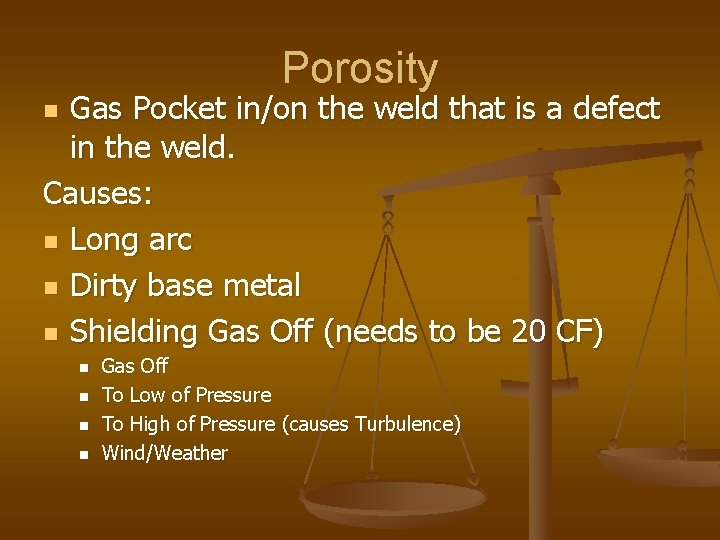 Porosity

- Gas Pocket in/on the weld that is a defect in the weld.

Causes:

- Long arc
- Dirty base metal
- Shielding Gas Off (needs to be 20 CF)
  - Gas Off
  - To Low of Pressure
  - To High of Pressure (causes Turbulence)
  - Wind/Weather